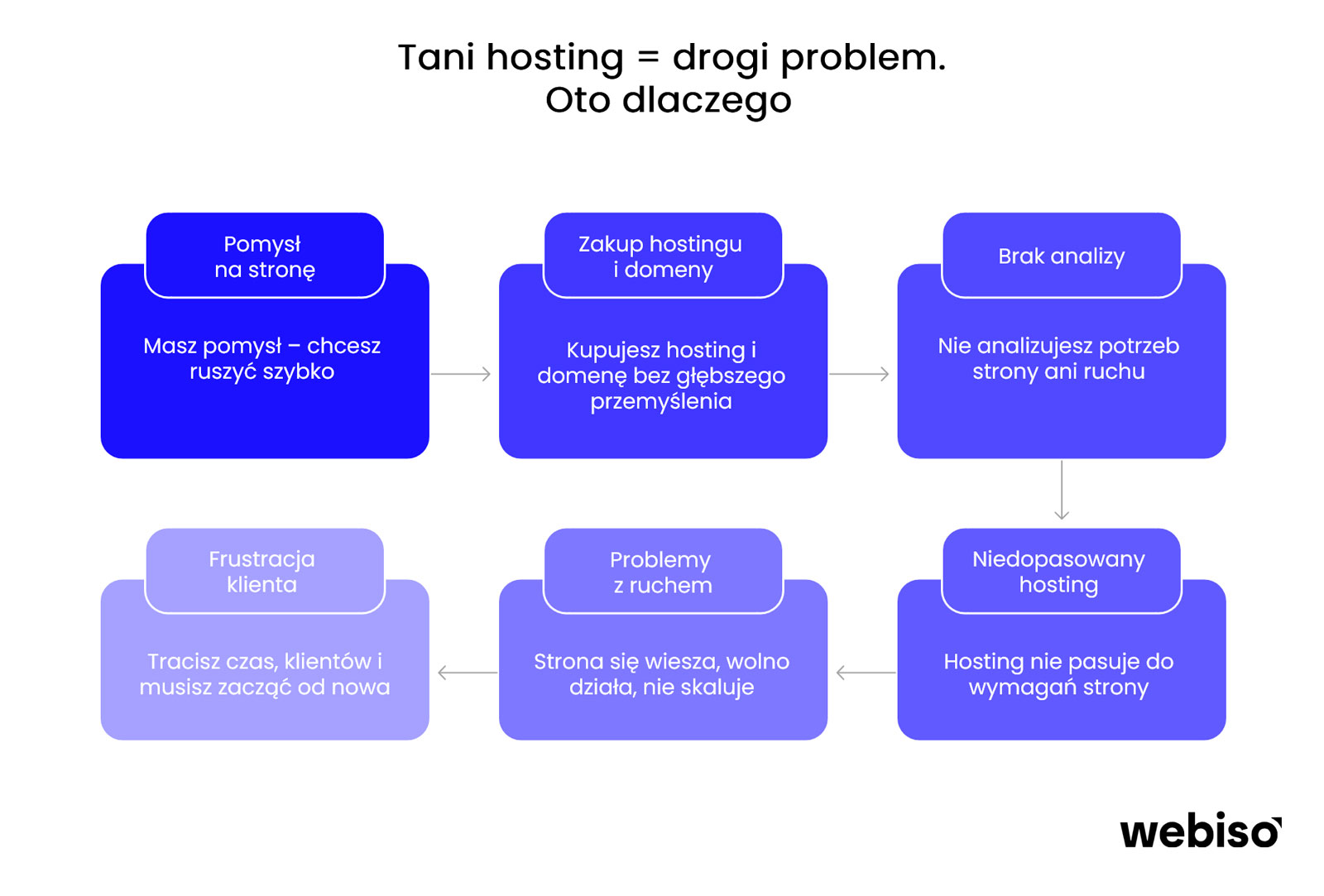 Tani hosting = drogi problem.
Oto dlaczego

Pomysł
na stronę

Masz pomysł – chcesz ruszyć szybko

Zakup hostingu
i domeny

Kupujesz hosting i domenę bez głębszego przemyślenia

Brak analizy

Nie analizujesz potrzeb strony ani ruchu

Niedopasowany
hosting

Hosting nie pasuje do wymagań strony

Problemy
z ruchem

Strona się wiesza, wolno działa, nie skaluje

Frustracja
klienta

Tracisz czas, klientów i musisz zacząć od nowa

webiso